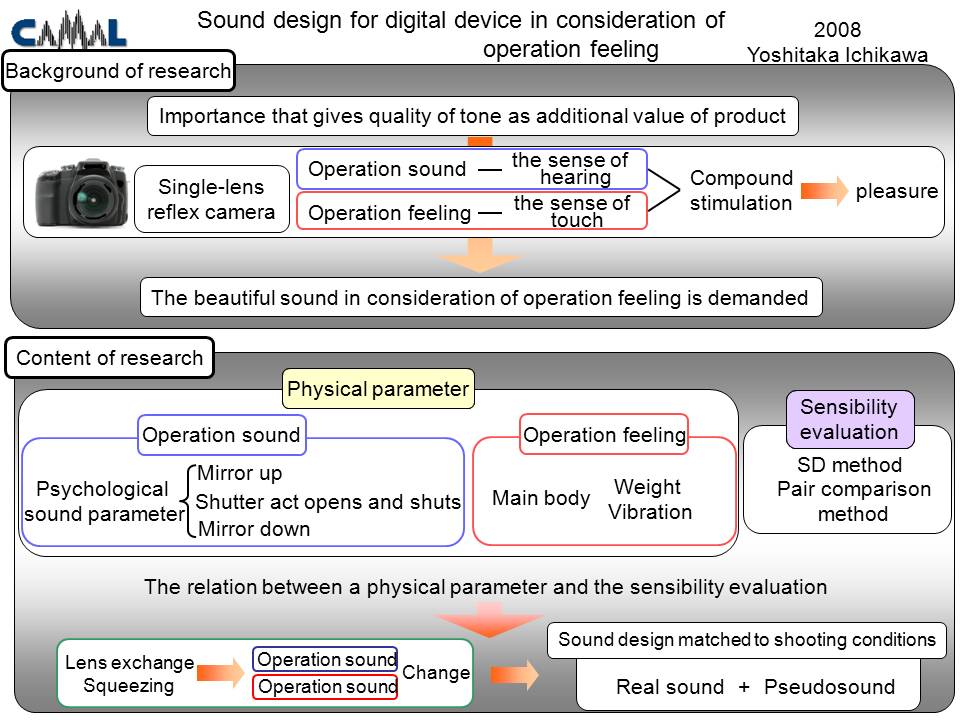 CAMAL

Sound design for digital device in consideration of operation feeling

2008
Yoshitaka Ichikawa

Background of research

Importance that gives quality of tone as additional value of product

Single-lens reflex camera

Operation sound — the sense of hearing

Operation feeling — the sense of touch

Compound stimulation

pleasure

The beautiful sound in consideration of operation feeling is demanded

Content of research

Physical parameter

Operation sound

Psychological sound parameter

Mirror up
Shutter act opens and shuts
Mirror down

Operation feeling

Main body

Weight
Vibration

Sensibility evaluation

SD method
Pair comparison method

The relation between a physical parameter and the sensibility evaluation

Lens exchange
Squeezing

Operation sound
Operation sound

Change

Sound design matched to shooting conditions

Real sound + Pseudosound